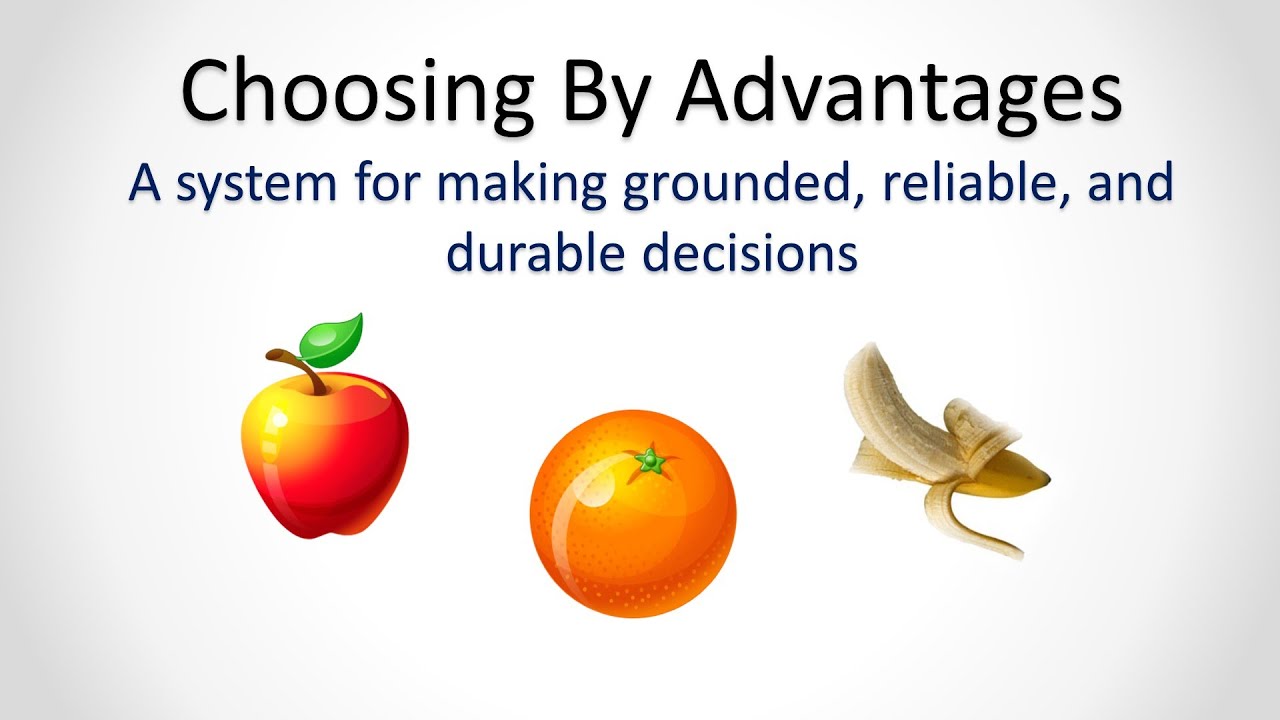 Choosing By Advantages

A system for making grounded, reliable, and durable decisions